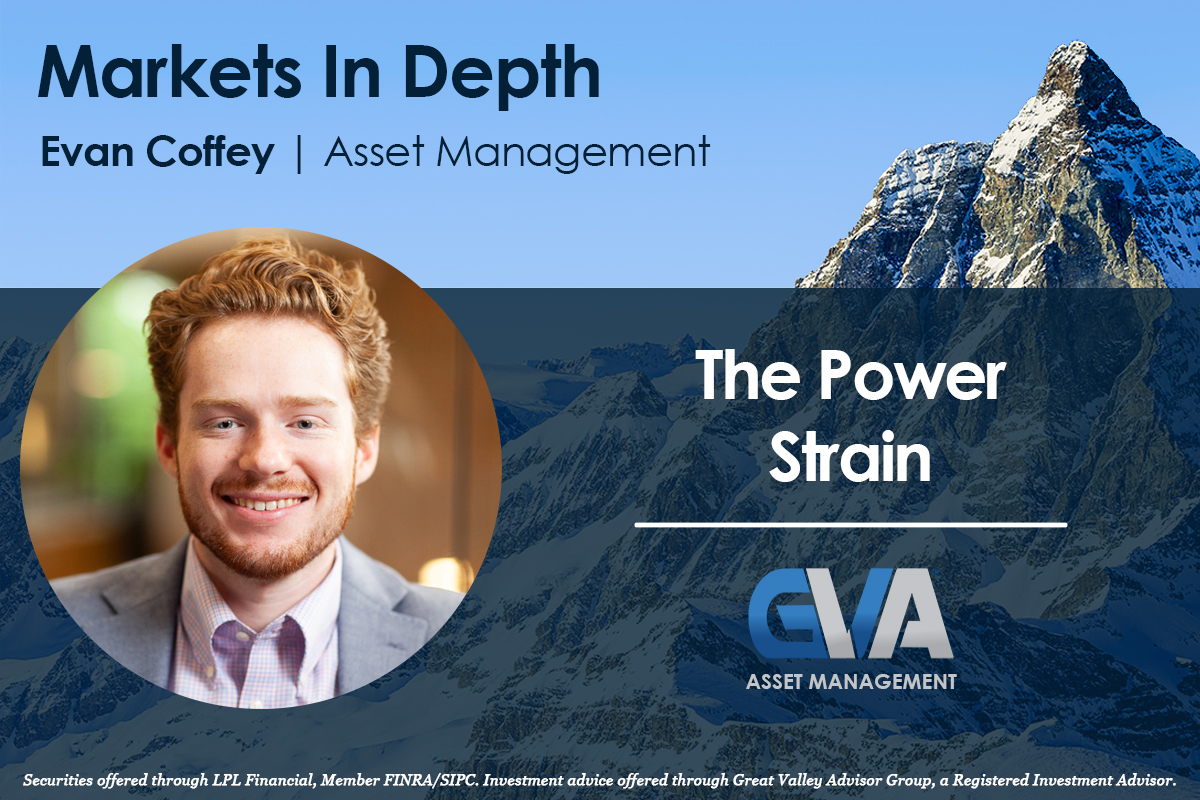 Markets In Depth

Evan Coffey | Asset Management

The Power Strain

GVA

ASSET MANAGEMENT

Securities offered through LPL Financial, Member FINRA/SIPC. Investment advice offered through Great Valley Advisor Group, a Registered Investment Advisor.